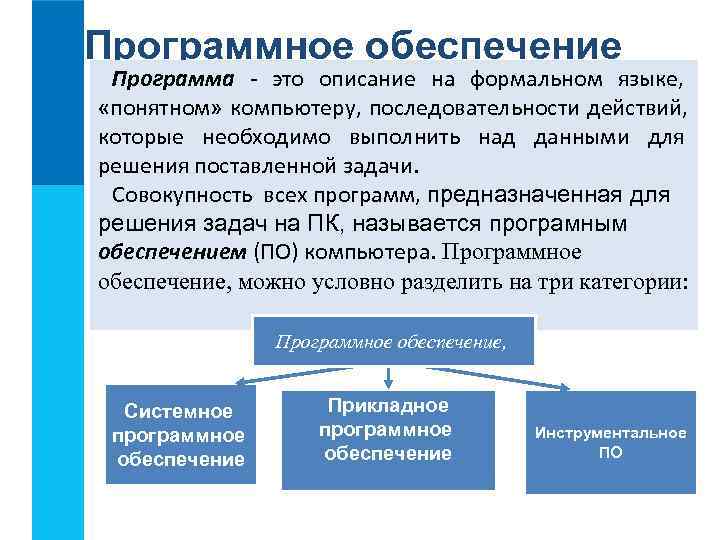 Программное обеспечение

Программа - это описание на формальном языке, «понятном» компьютеру, последовательности действий, которые необходимо выполнить над данными для решения поставленной задачи.

Совокупность всех программ, предназначенная для решения задач на ПК, называется програмным обеспечением (ПО) компьютера. Программное обеспечение, можно условно разделить на три категории:

Программное обеспечение,

Системное программное обеспечение

Прикладное программное обеспечение

Инструментальное ПО